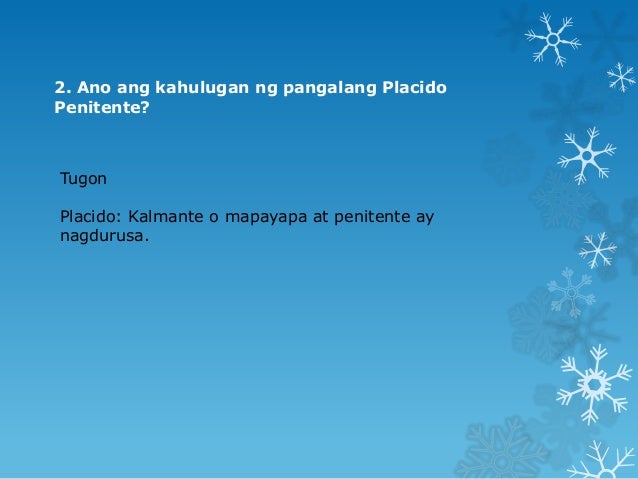 2. Ano ang kahulugan ng pangalang Placido Penitente?

Tugon

Placido: Kalmante o mapayapa at penitente ay nagdurusa.